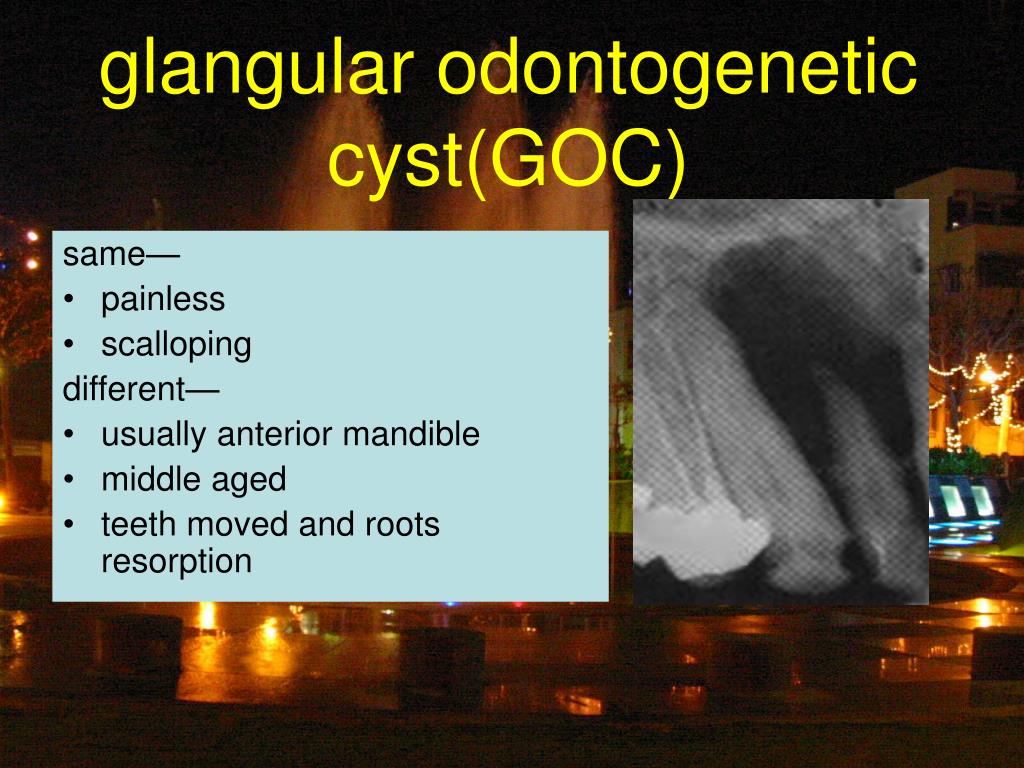 glangular odontogenetic cyst(GOC)

same—
• painless
• scalloping
different—
• usually anterior mandible
• middle aged
• teeth moved and roots resorption